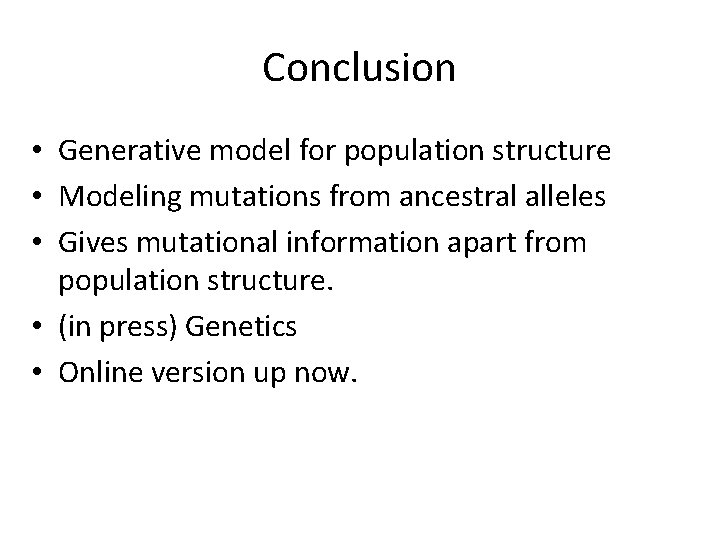 Conclusion

• Generative model for population structure
• Modeling mutations from ancestral alleles
• Gives mutational information apart from population structure.
• (in press) Genetics
• Online version up now.